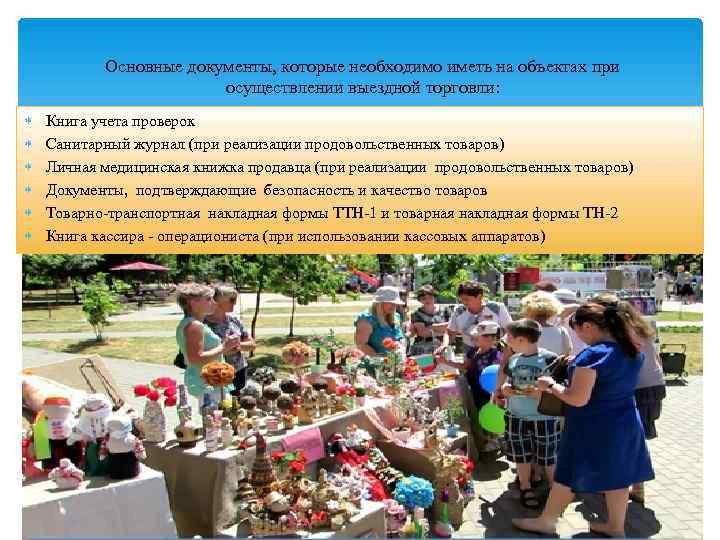 Основные документы, которые необходимо иметь на объектах при осуществлении выездной торговли:

Книга учета проверок
Санитарный журнал (при реализации продовольственных товаров)
Личная медицинская книжка продавца (при реализации продовольственных товаров)
Документы, подтверждающие безопасность и качество товаров
Товарно-транспортная накладная формы ТТН-1 и товарная накладная формы ТН-2
Книга кассира - операциониста (при использовании кассовых аппаратов)